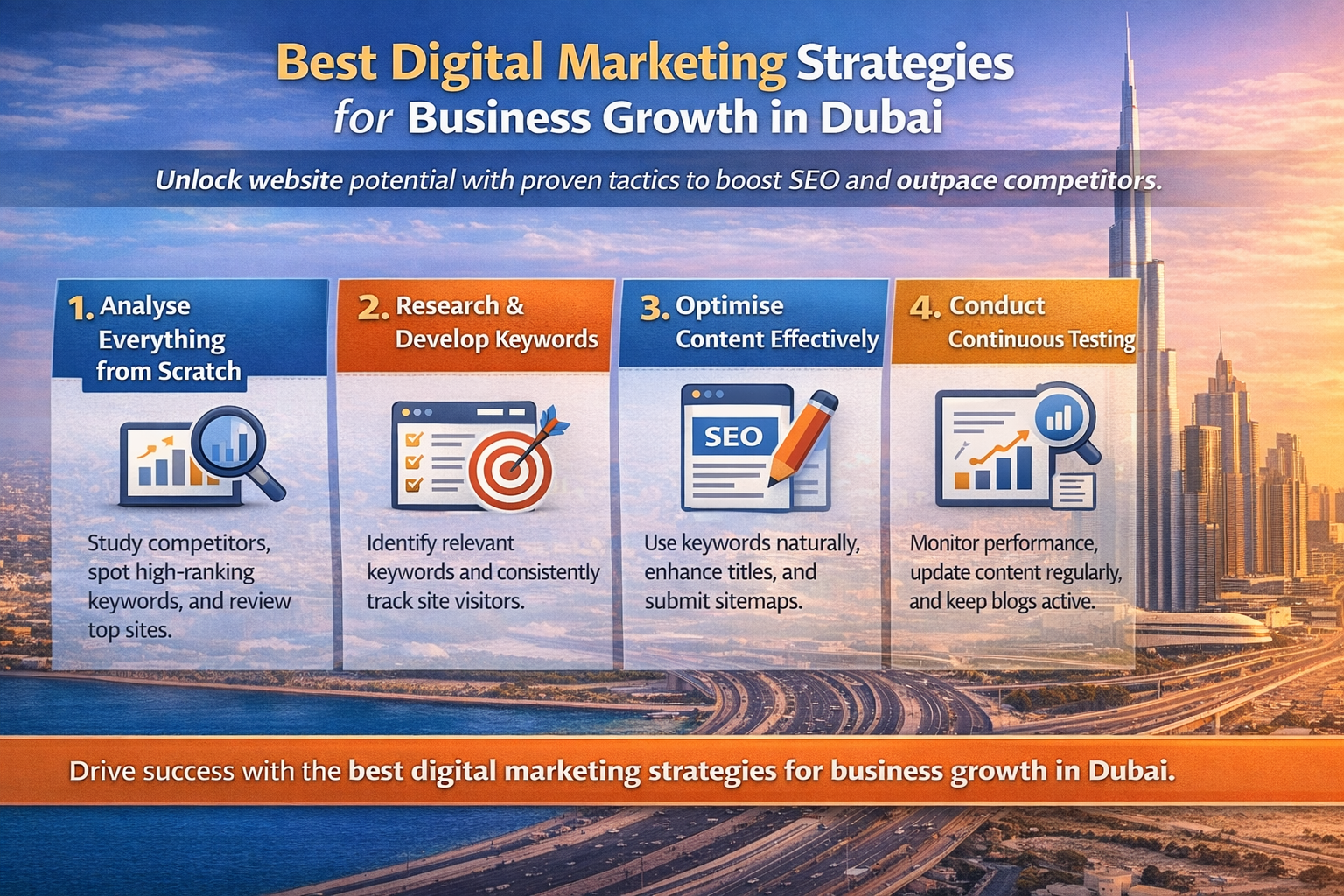 Best Digital Marketing Strategies for Business Growth in Dubai

Unlock website potential with proven tactics to boost SEO and outpace competitors.

1. Analyse Everything from Scratch

Study competitors, spot high-ranking keywords, and review top sites.

2. Research & Develop Keywords

Identify relevant keywords and consistently track site visitors.

3. Optimise Content Effectively

SEO

Use keywords naturally, enhance titles, and submit sitemaps.

4. Conduct Continuous Testing

Monitor performance, update content regularly, and keep blogs active.

Drive success with the best digital marketing strategies for business growth in Dubai.